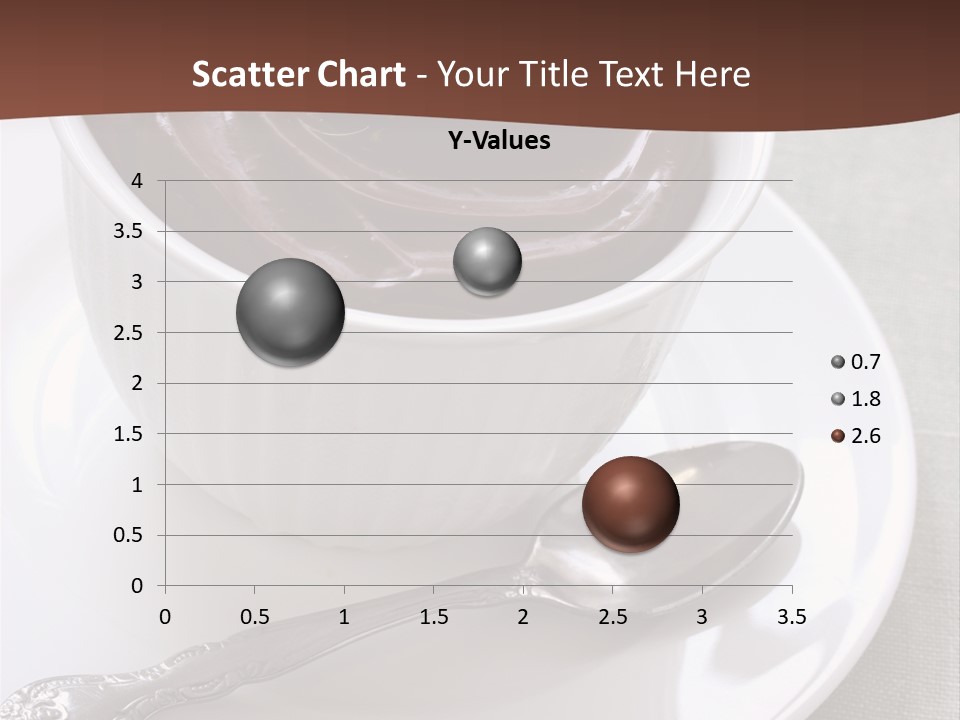 Scatter Chart - Your Title Text Here

Y-Values

4
3.5
3
2.5
2
1.5
1
0.5
0

0 0.5 1 1.5 2 2.5 3 3.5

0.7
1.8
2.6